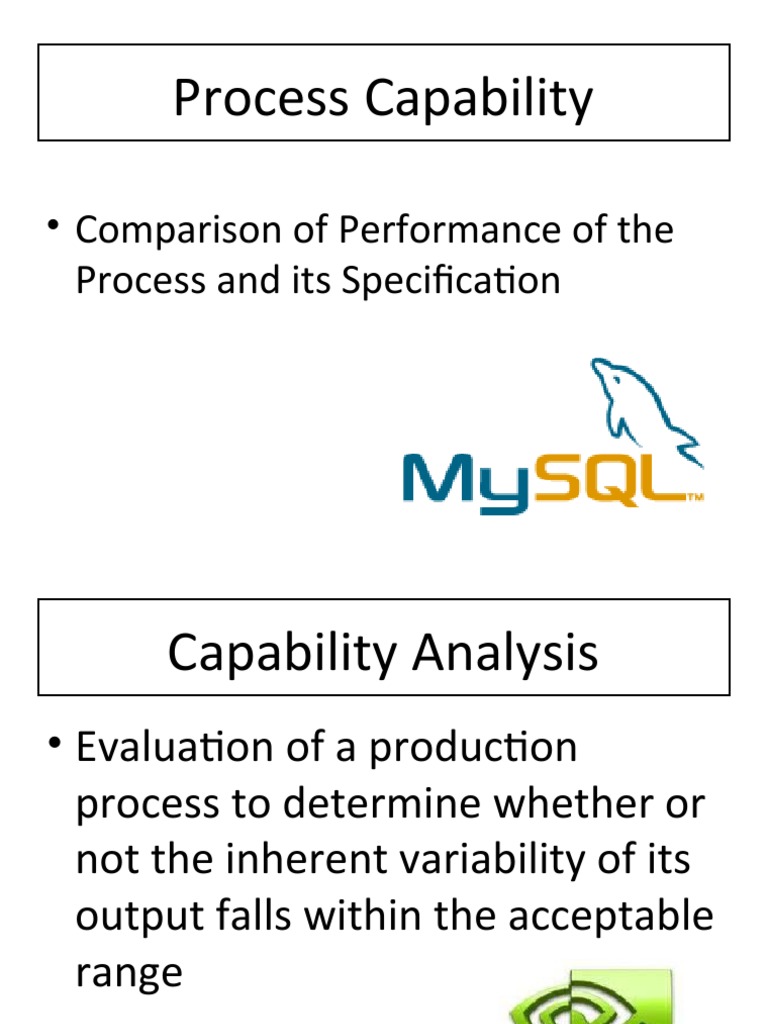 Process Capability

• Comparison of Performance of the Process and its Specification

MySQL™

Capability Analysis

• Evaluation of a production process to determine whether or not the inherent variability of its output falls within the acceptable range